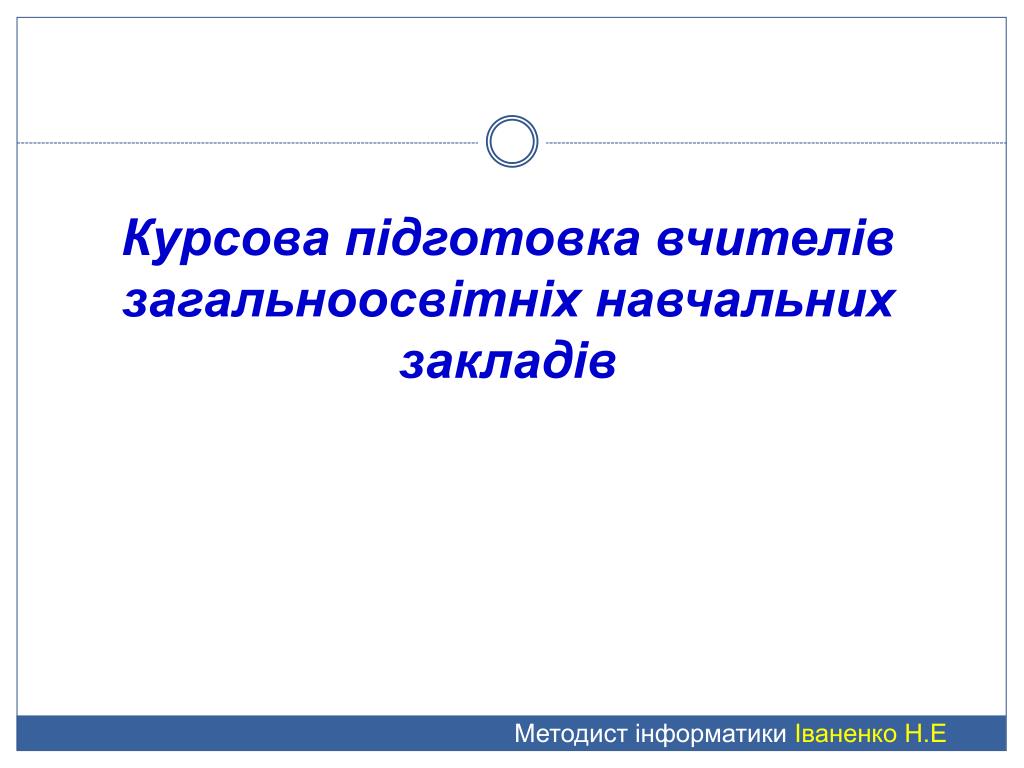 Курсова підготовка вчителів загальноосвітніх навчальних закладів

Методист інформатики Іваненко Н.Е